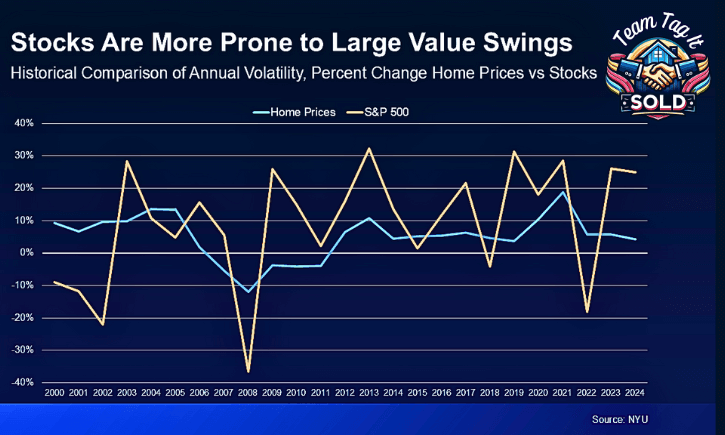 Stocks Are More Prone to Large Value Swings

Historical Comparison of Annual Volatility, Percent Change Home Prices vs Stocks

Team Tag It
SOLD

Home Prices S&P 500

40%
30%
20%
10%
0%
-10%
-20%
-30%
-40%

2000 2001 2002 2003 2004 2005 2006 2007 2008 2009 2010 2011 2012 2013 2014 2015 2016 2017 2018 2019 2020 2021 2022 2023 2024

Source: NYU